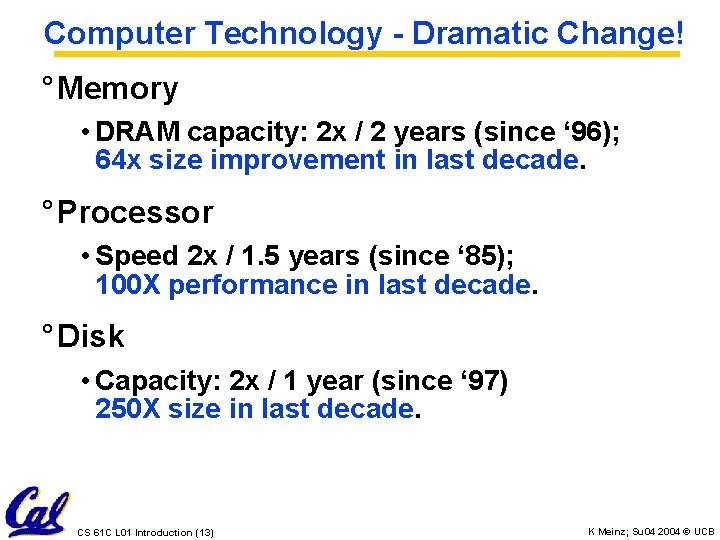 Computer Technology - Dramatic Change!

° Memory

• DRAM capacity: 2x / 2 years (since ‘96); 64x size improvement in last decade.

° Processor

• Speed 2x / 1.5 years (since ‘85); 100X performance in last decade.

° Disk

• Capacity: 2x / 1 year (since ‘97) 250X size in last decade.

Cal

CS 61C L01 Introduction (13)

K Meinz; Su04 2004 © UCB